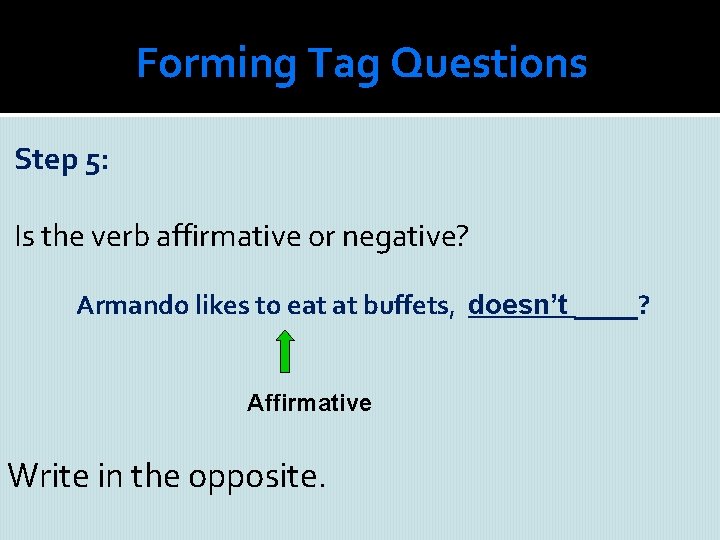 Forming Tag Questions

Step 5:

Is the verb affirmative or negative?

Armando likes to eat at buffets, doesn't_____?

Affirmative

Write in the opposite.